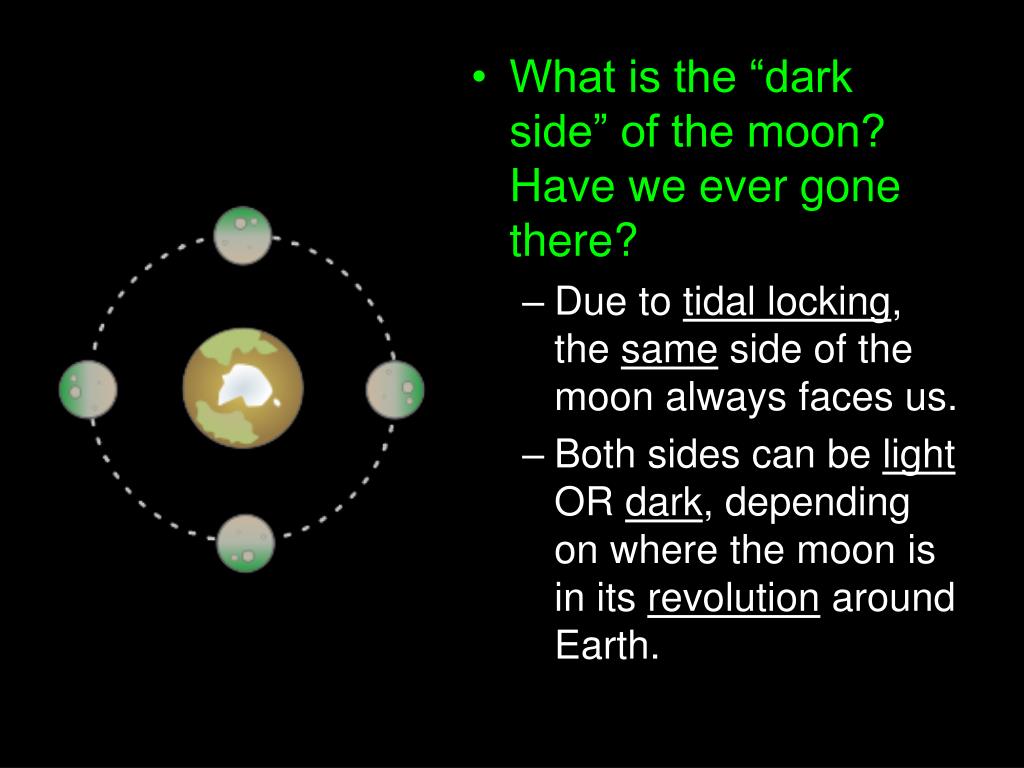 • What is the “dark side” of the moon? Have we ever gone there?

– Due to tidal locking, the same side of the moon always faces us.

– Both sides can be light OR dark, depending on where the moon is in its revolution around Earth.